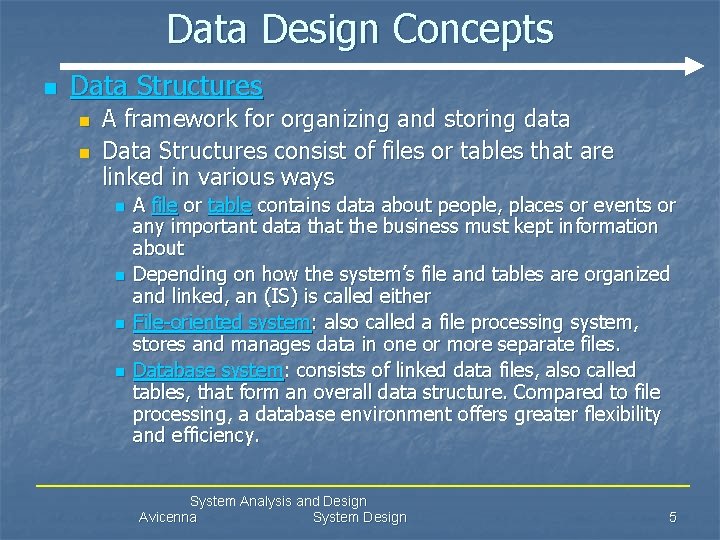 Data Design Concepts

Data Structures

A framework for organizing and storing data

Data Structures consist of files or tables that are linked in various ways

A file or table contains data about people, places or events or any important data that the business must kept information about

Depending on how the system's file and tables are organized and linked, an (IS) is called either

File-oriented system: also called a file processing system, stores and manages data in one or more separate files.

Database system: consists of linked data files, also called tables, that form an overall data structure. Compared to file processing, a database environment offers greater flexibility and efficiency.

System Analysis and Design
Avicenna System Design 5